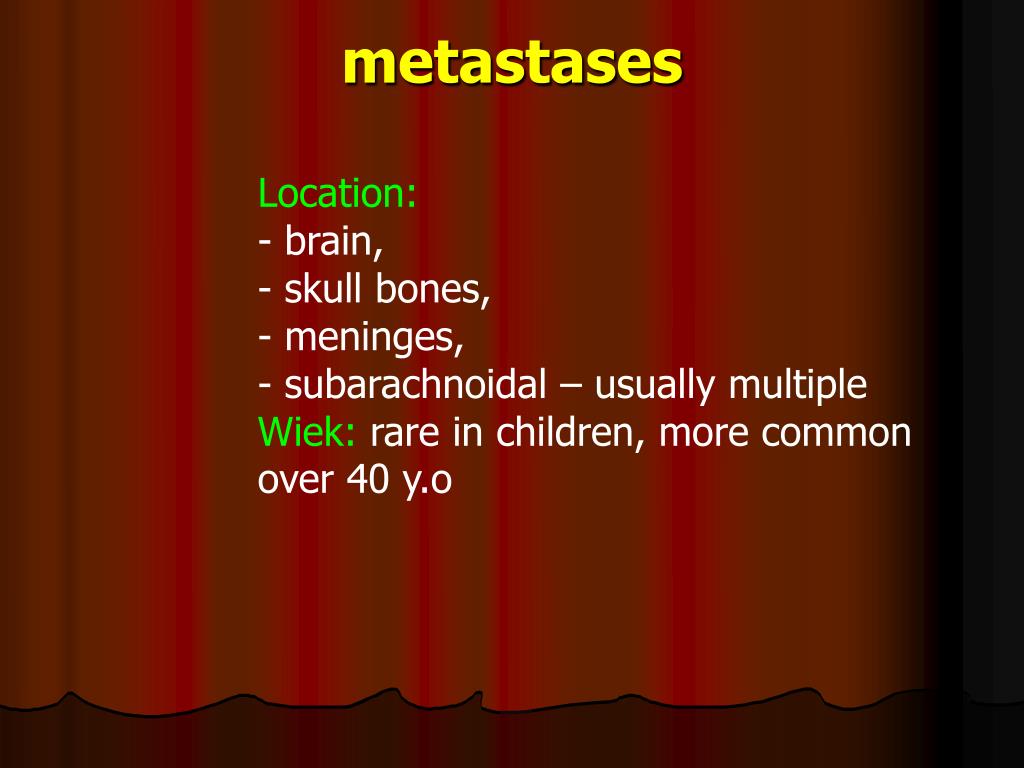 metastases

Location:
- brain,
- skull bones,
- meninges,
- subarachnoidal – usually multiple
Wiek: rare in children, more common over 40 y.o